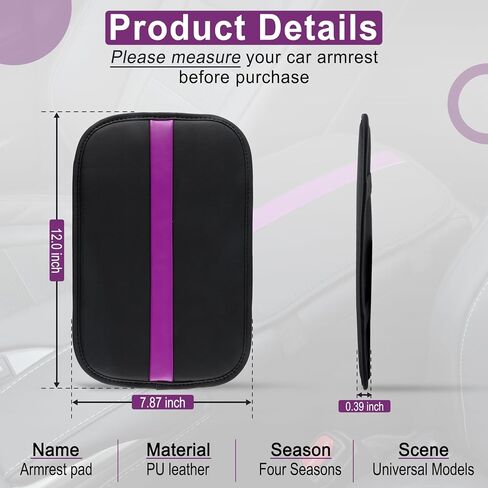 Product Details
Please measure your car armrest before purchase

12.0 inch

7.87 inch

0.39 inch

Name
Armrest pad

Material
PU leather

Season
Four Seasons

Scene
Universal Models